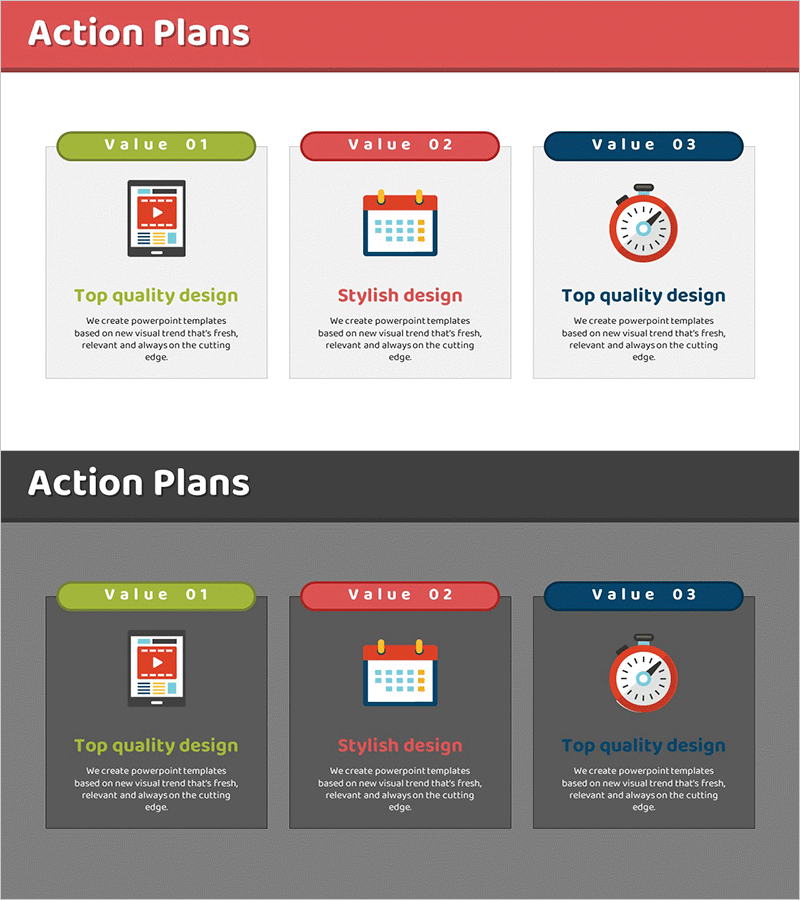 Action Plans

Value 01

Top quality design

We create powerpoint templates based on new visual trend that's fresh, relevant and always on the cutting edge.

Value 02

Stylish design

We create powerpoint templates based on new visual trend that's fresh, relevant and always on the cutting edge.

Value 03

Top quality design

We create powerpoint templates based on new visual trend that's fresh, relevant and always on the cutting edge.

Action Plans

Value 01

Top quality design

We create powerpoint templates based on new visual trend that's fresh, relevant and always on the cutting edge.

Value 02

Stylish design

We create powerpoint templates based on new visual trend that's fresh, relevant and always on the cutting edge.

Value 03

Top quality design

We create powerpoint templates based on new visual trend that's fresh, relevant and always on the cutting edge.